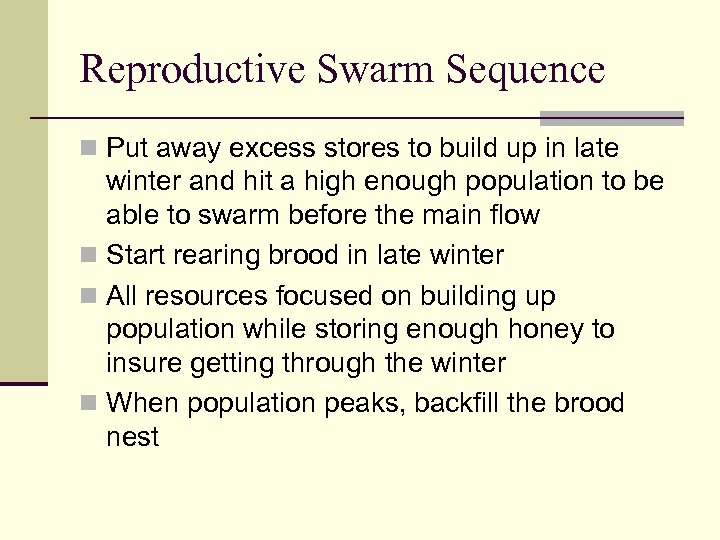 Reproductive Swarm Sequence

- Put away excess stores to build up in late winter and hit a high enough population to be able to swarm before the main flow
- Start rearing brood in late winter
- All resources focused on building up population while storing enough honey to insure getting through the winter
- When population peaks, backfill the brood nest